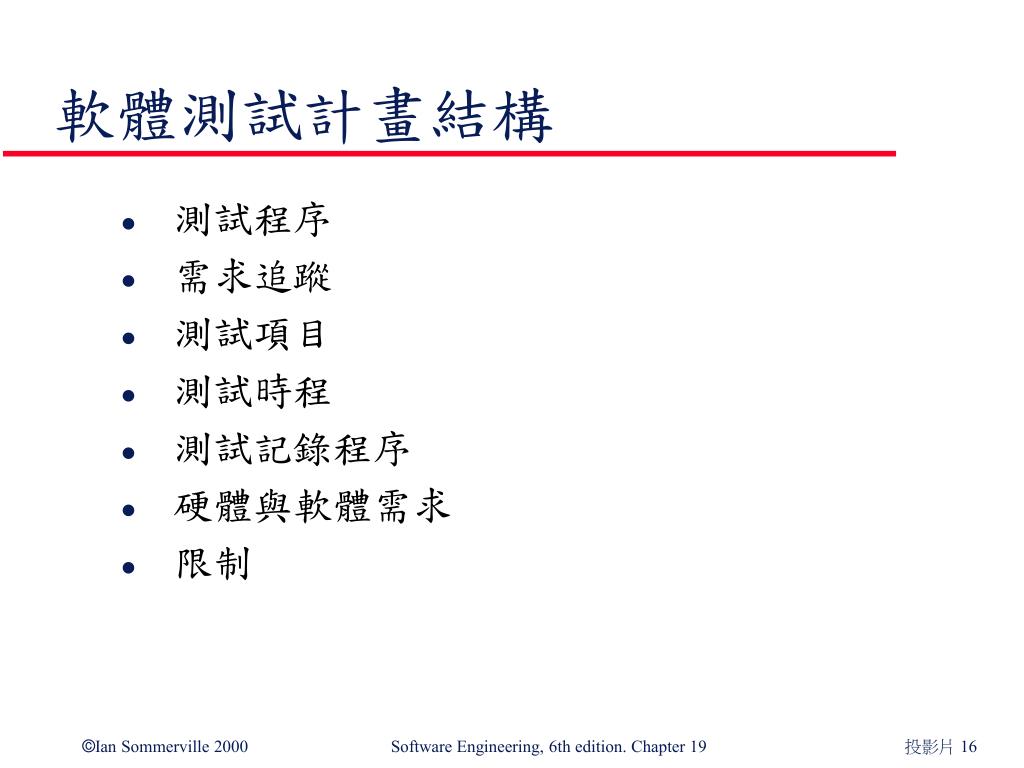 軟體測試計畫結構

- 測試程序
- 需求追蹤
- 測試項目
- 測試時程
- 測試記錄程序
- 硬體與軟體需求
- 限制

©Ian Sommerville 2000

Software Engineering, 6th edition. Chapter 19

投影片 16